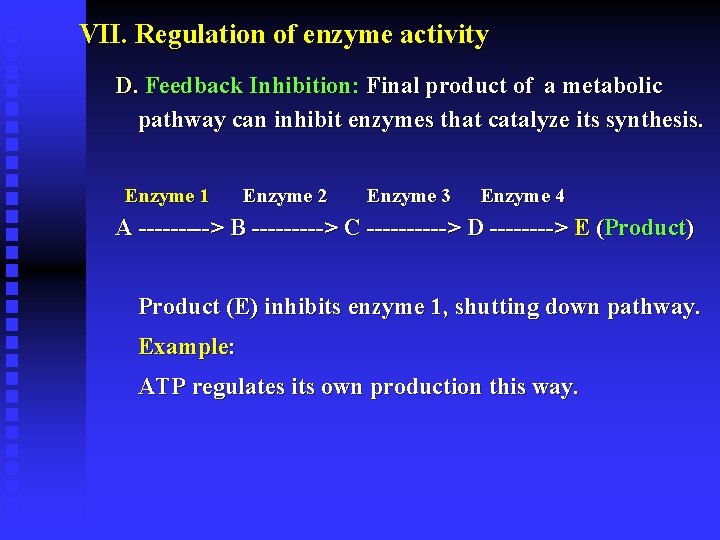 VII. Regulation of enzyme activity

D. Feedback Inhibition: Final product of a metabolic pathway can inhibit enzymes that catalyze its synthesis.

Enzyme 1 Enzyme 2 Enzyme 3 Enzyme 4

A ---------> B ---------> C ----------> D --------> E (Product)

Product (E) inhibits enzyme 1, shutting down pathway.

Example:

ATP regulates its own production this way.